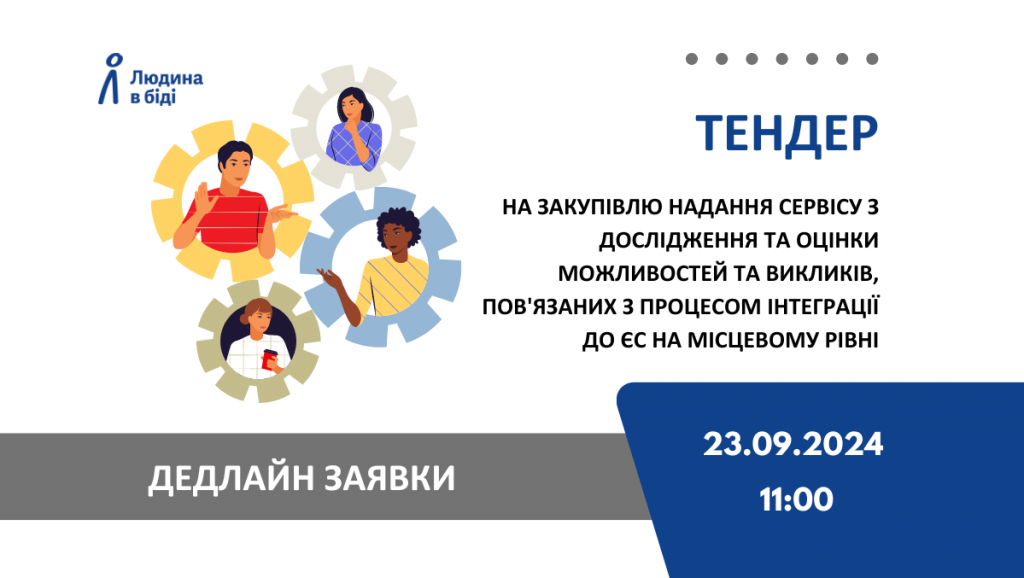 Людина в біді

ТЕНДЕР

НА ЗАКУПІВЛЮ НАДАННЯ СЕРВІСУ З ДОСЛІДЖЕННЯ ТА ОЦІНКИ МОЖЛИВОСТЕЙ ТА ВИКЛИКІВ, ПОВ'ЯЗАНИХ З ПРОЦЕСОМ ІНТЕГРАЦІЇ ДО ЄС НА МІСЦЕВОМУ РІВНІ

ДЕДЛАЙН ЗАЯВКИ

23.09.2024
11:00